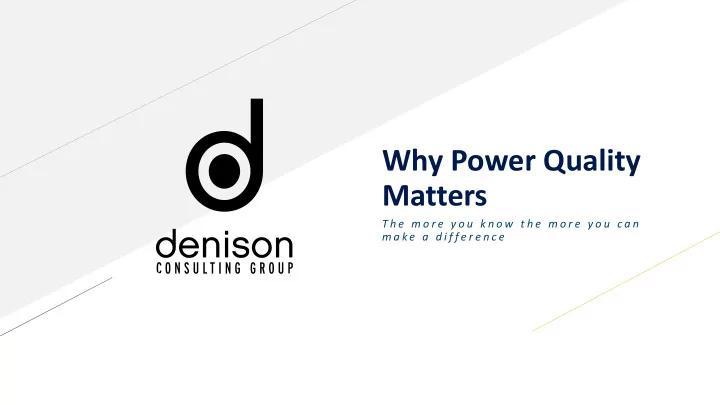 denison
CONSULTING GROUP

Why Power Quality Matters

The more you know the more you can make a difference